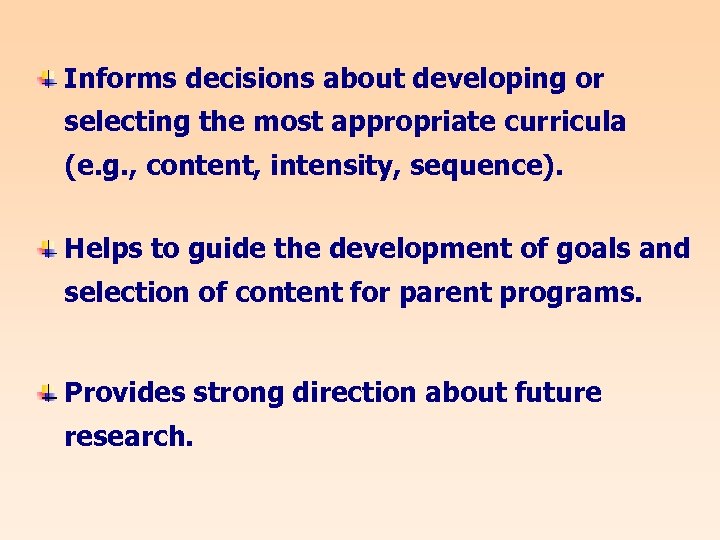 Informs decisions about developing or selecting the most appropriate curricula (e.g., content, intensity, sequence).

Helps to guide the development of goals and selection of content for parent programs.

Provides strong direction about future research.